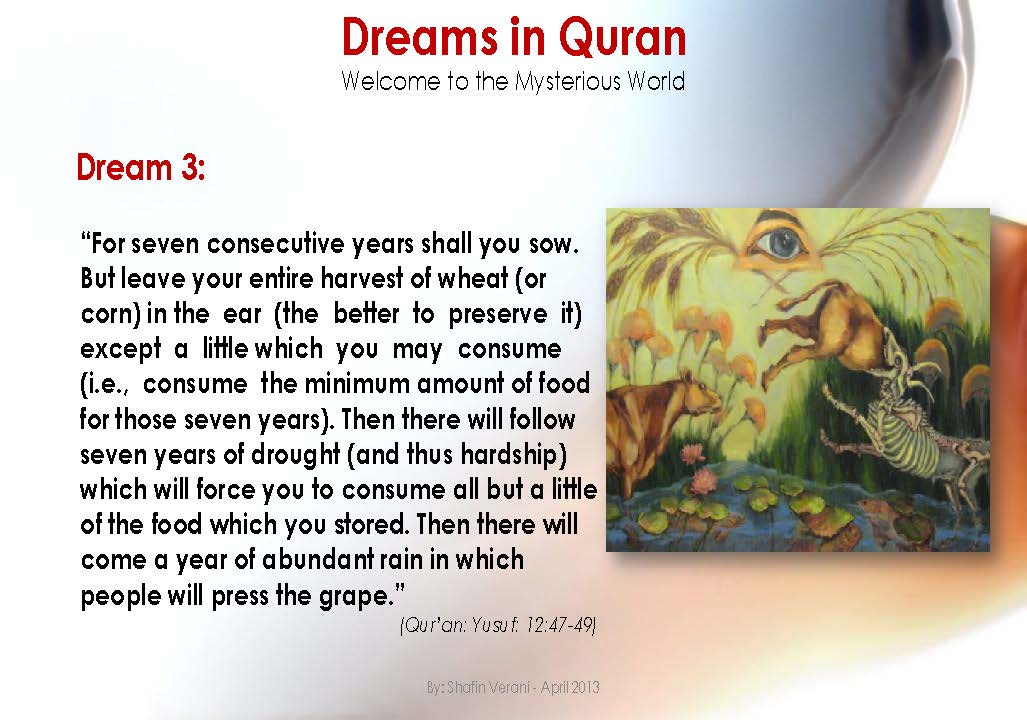 Dreams in Quran
Welcome to the Mysterious World

Dream 3:

"For seven consecutive years shall you sow. But leave your entire harvest of wheat (or corn) in the ear (the better to preserve it) except a little which you may consume (i.e., consume the minimum amount of food for those seven years). Then there will follow seven years of drought (and thus hardship) which will force you to consume all but a little of the food which you stored. Then there will come a year of abundant rain in which people will press the grape."

(Qur'an: Yusuf: 12:47-49)

By: Shafin Verani - April 2013